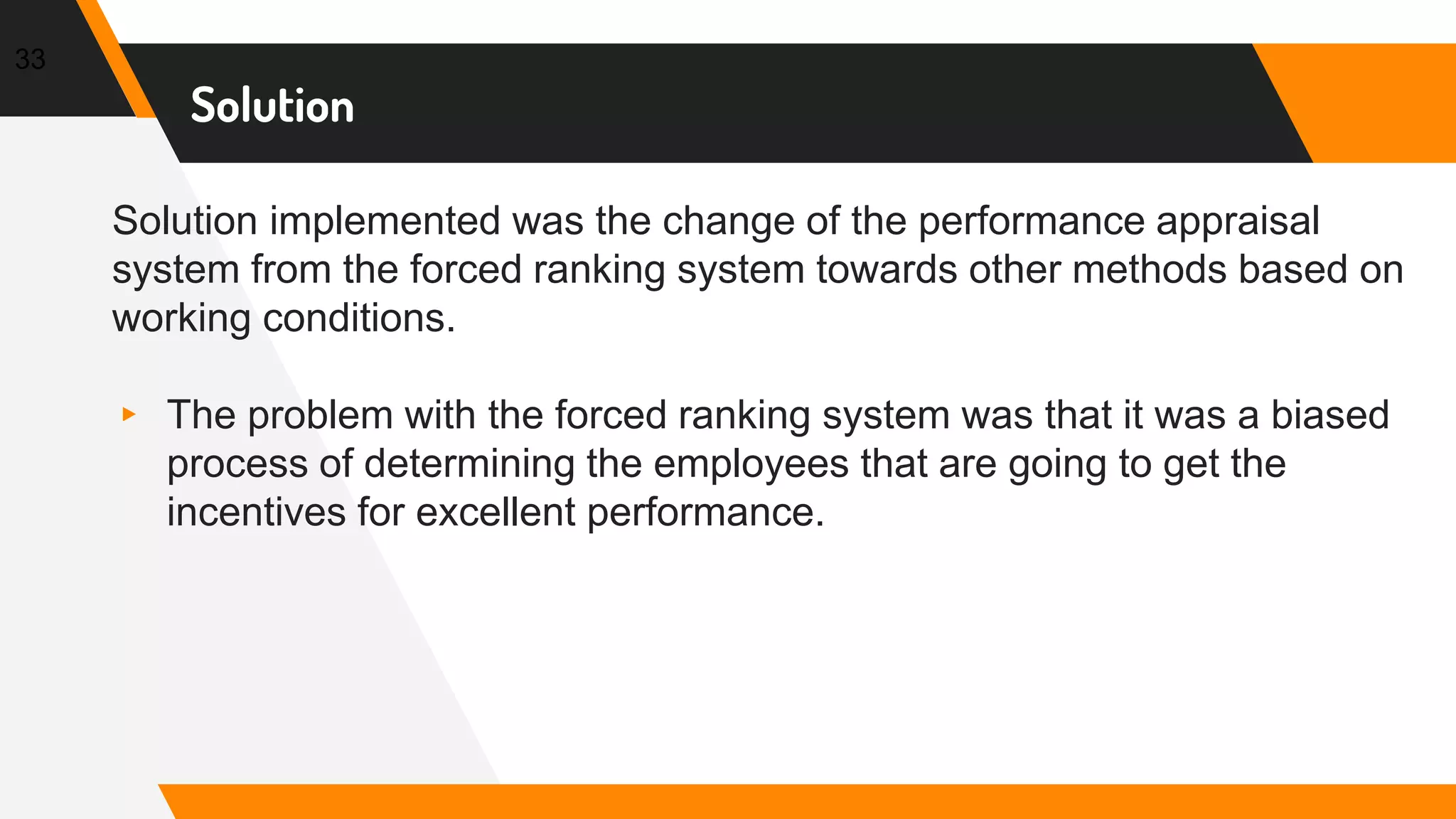 33

Solution

Solution implemented was the change of the performance appraisal system from the forced ranking system towards other methods based on working conditions.

▸ The problem with the forced ranking system was that it was a biased process of determining the employees that are going to get the incentives for excellent performance.